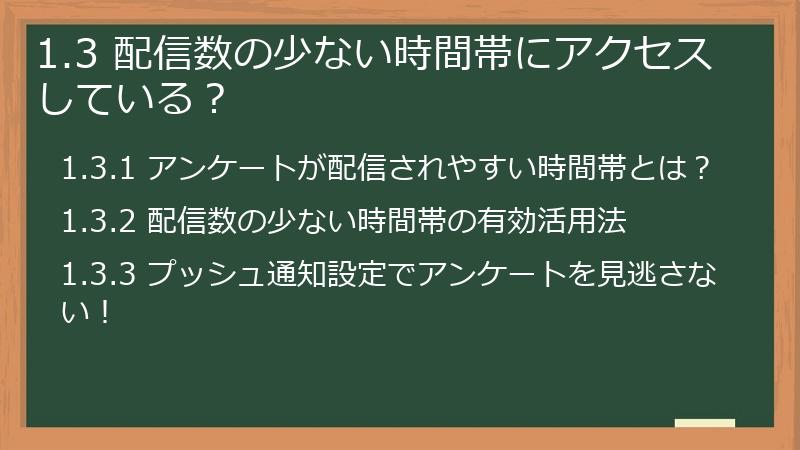 1.3 配信数の少ない時間帯にアクセスしている？

1.3.1 アンケートが配信されやすい時間帯とは？

1.3.2 配信数の少ない時間帯の有効活用法

1.3.3 プッシュ通知設定でアンケートを見逃さない！